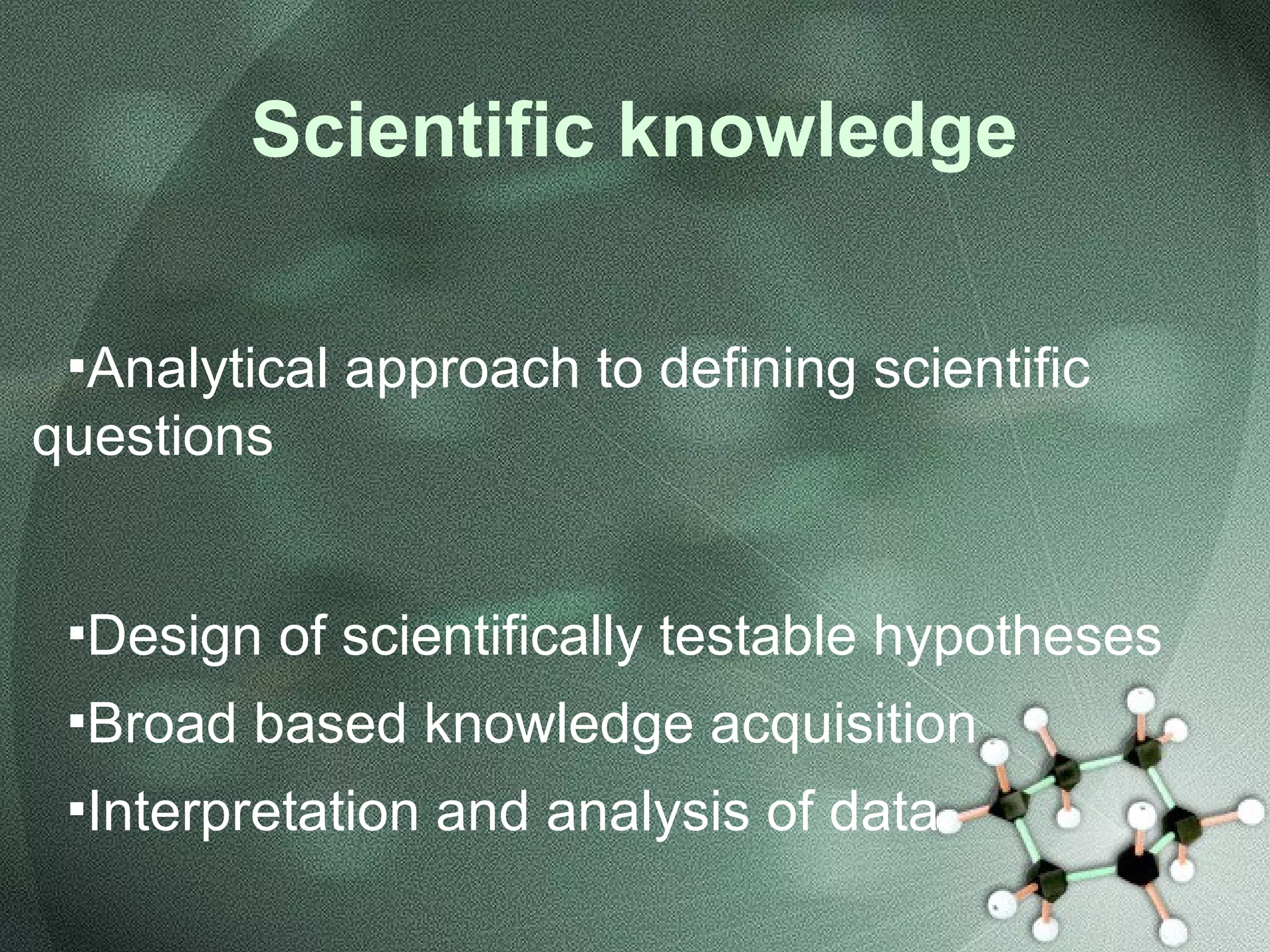 Scientific knowledge

▪Analytical approach to defining scientific questions

▪Design of scientifically testable hypotheses
▪Broad based knowledge acquisition
▪Interpretation and analysis of data